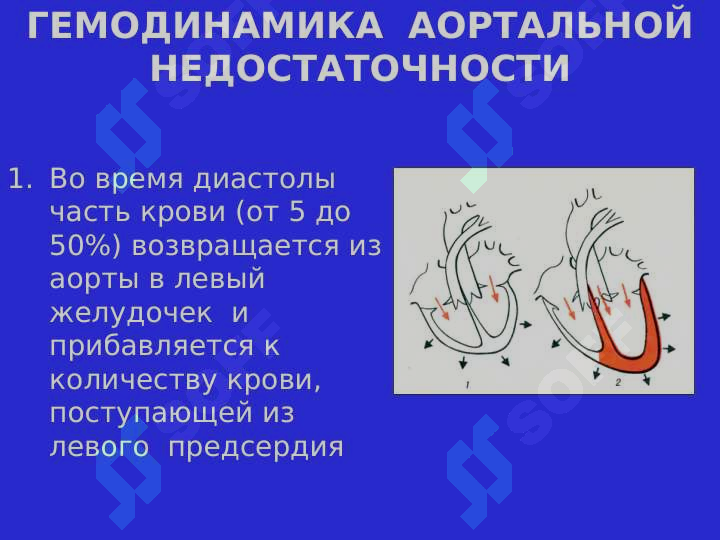 ГЕМОДИНАМИКА АОРТАЛЬНОЙ НЕДОСТАТОЧНОСТИ

1. Во время диастолы часть крови (от 5 до 50%) возвращается из аорты в левый желудочек и прибавляется к количеству крови, поступающей из левого предсердия

1

2